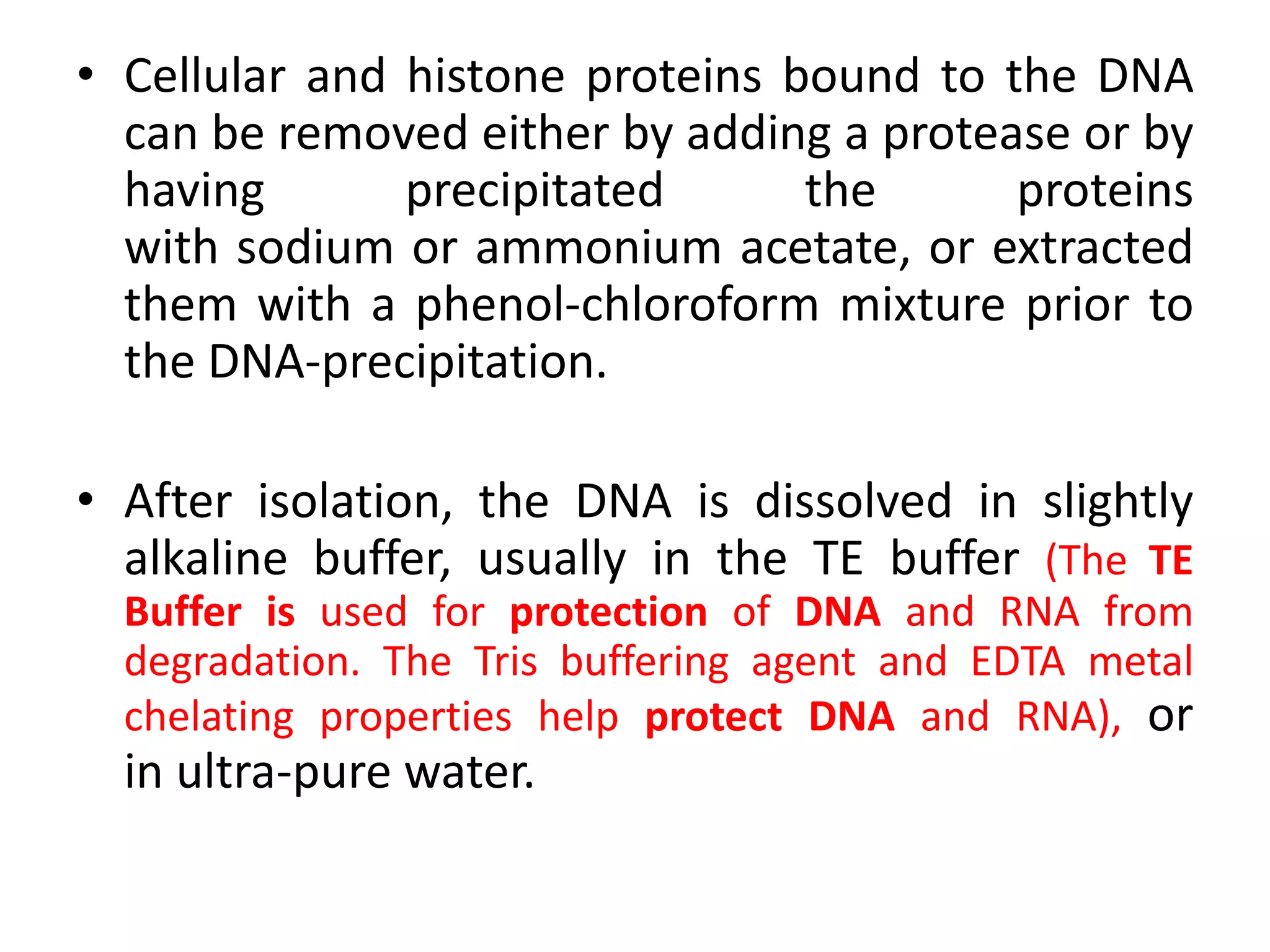 • Cellular and histone proteins bound to the DNA can be removed either by adding a protease or by having precipitated the proteins with sodium or ammonium acetate, or extracted them with a phenol-chloroform mixture prior to the DNA-precipitation.

• After isolation, the DNA is dissolved in slightly alkaline buffer, usually in the TE buffer (The TE Buffer is used for protection of DNA and RNA from degradation. The Tris buffering agent and EDTA metal chelating properties help protect DNA and RNA), or in ultra-pure water.